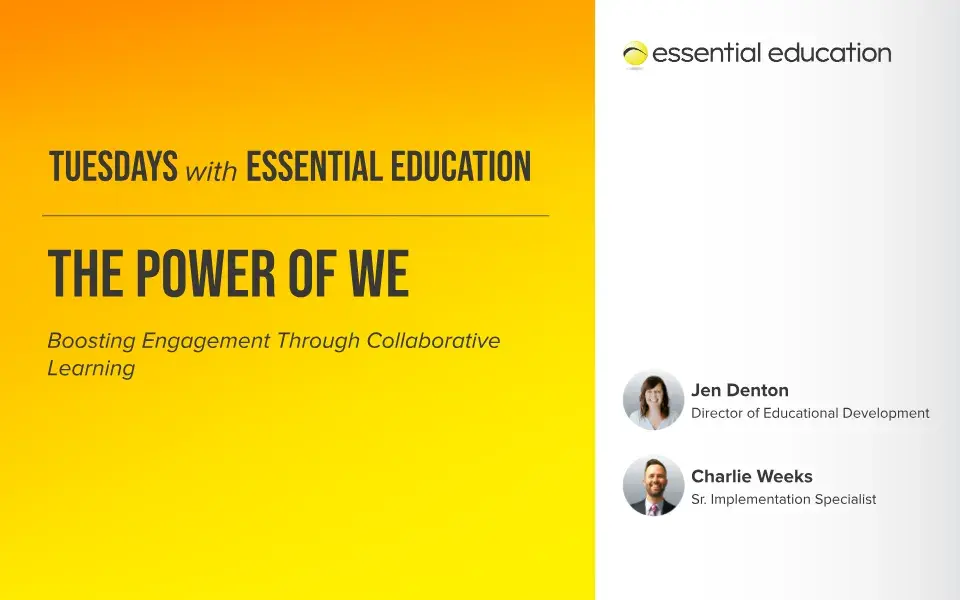 TUESDAYS with ESSENTIAL EDUCATION

THE POWER OF WE

Boosting Engagement Through Collaborative Learning

essential education

Jen Denton
Director of Educational Development

Charlie Weeks
Sr. Implementation Specialist